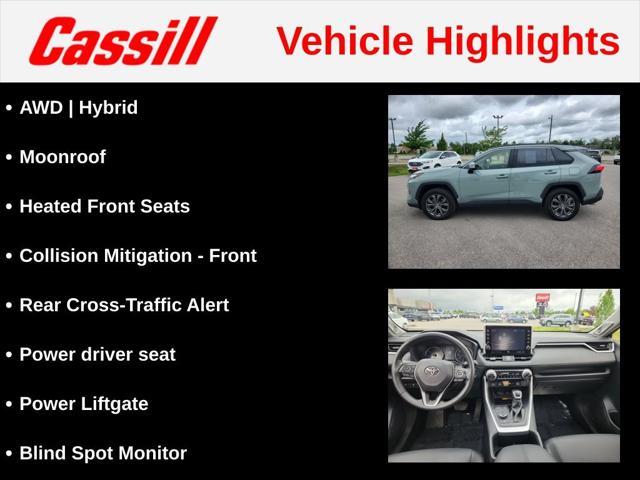 Cassill Vehicle Highlights

• AWD | Hybrid

• Moonroof

• Heated Front Seats

• Collision Mitigation - Front

• Rear Cross-Traffic Alert

• Power driver seat

• Power Liftgate

• Blind Spot Monitor